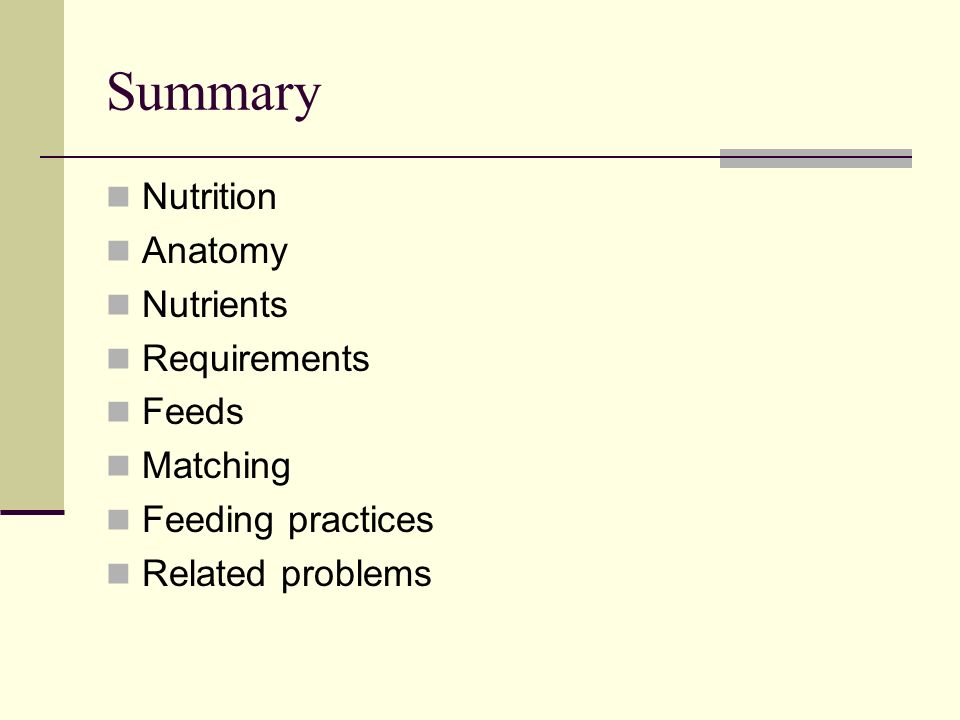 Summary

- Nutrition
- Anatomy
- Nutrients
- Requirements
- Feeds
- Matching
- Feeding practices
- Related problems